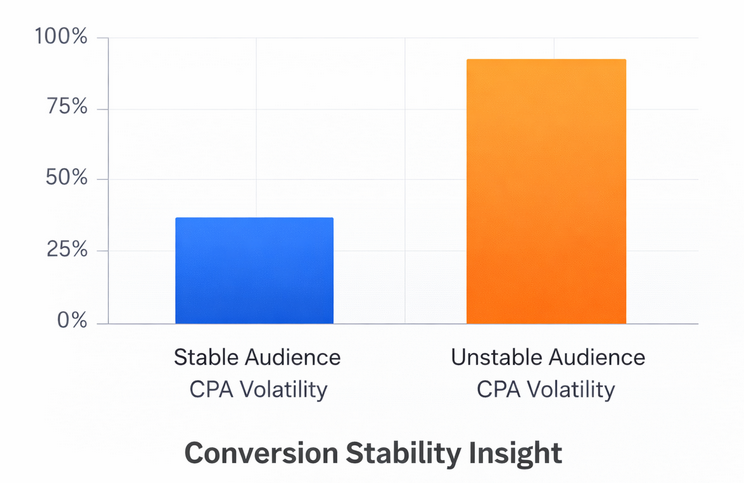 100%
75%
50%
25%
0%

Stable Audience
CPA Volatility

Unstable Audience
CPA Volatility

Conversion Stability Insight